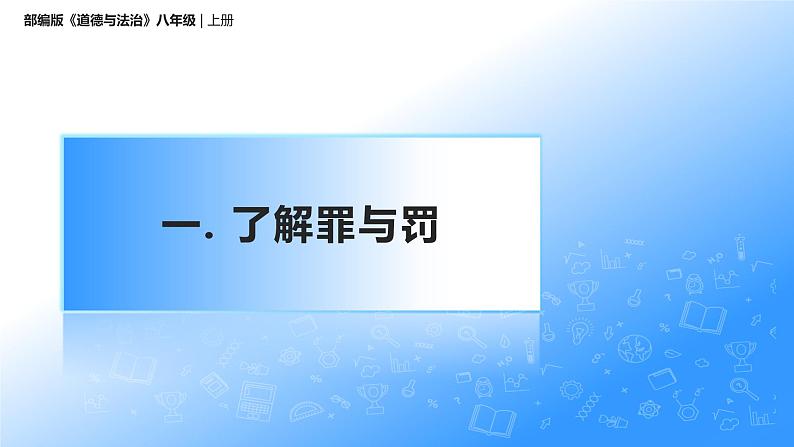 部编版《道德与法治》八年级 | 上册

一. 了解罪与罚